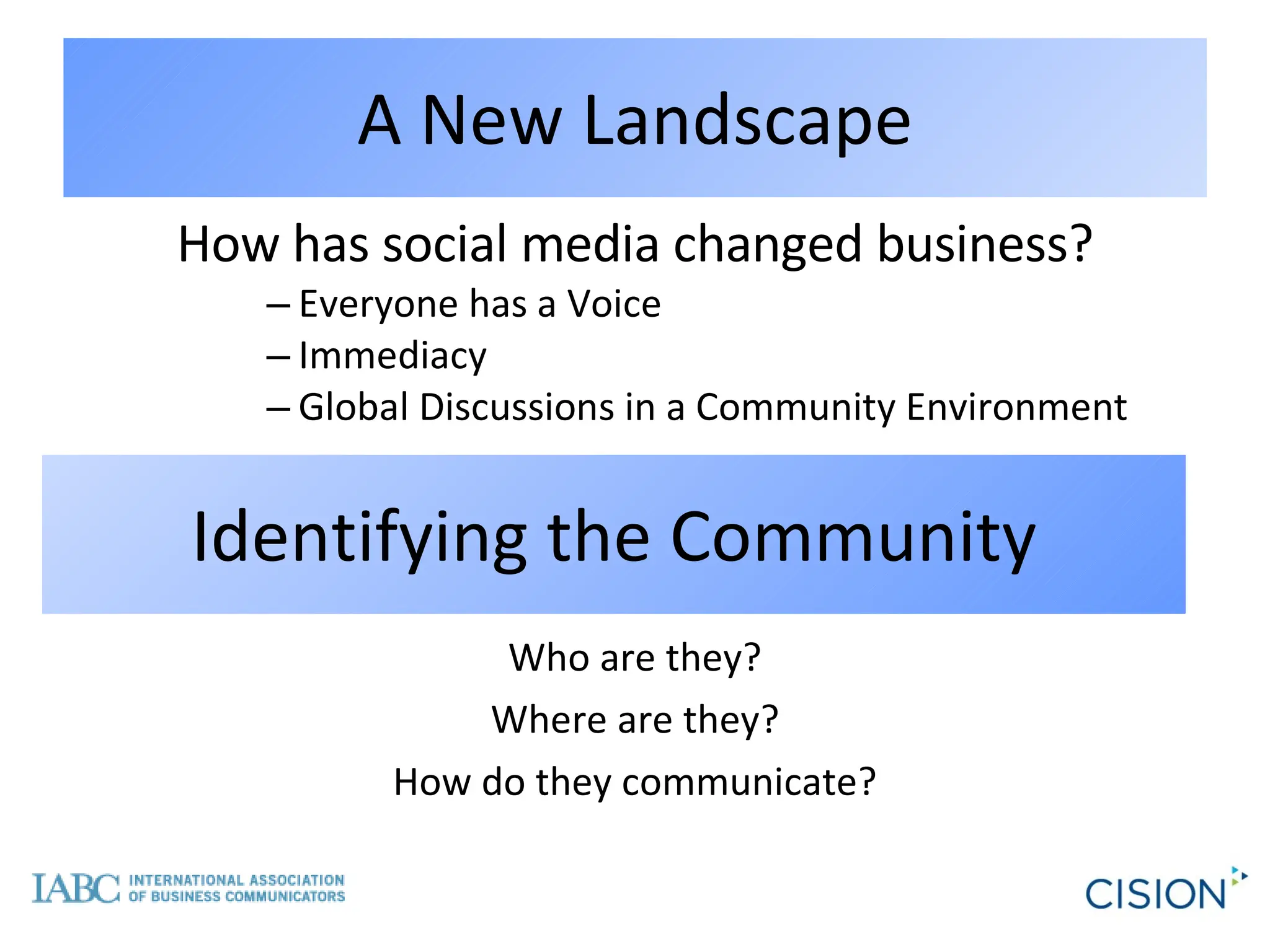 A New Landscape

How has social media changed business?

– Everyone has a Voice
– Immediacy
– Global Discussions in a Community Environment

Identifying the Community

Who are they?

Where are they?

How do they communicate?

IABC INTERNATIONAL ASSOCIATION OF BUSINESS COMMUNICATORS

CISION